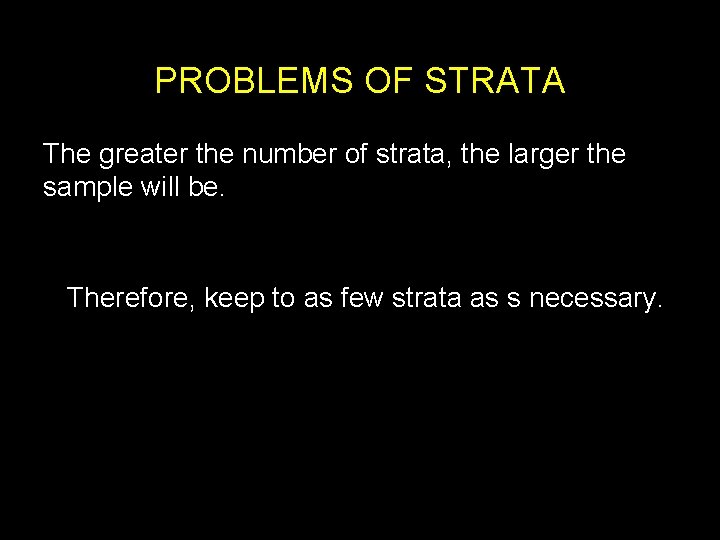 PROBLEMS OF STRATA

The greater the number of strata, the larger the sample will be.

Therefore, keep to as few strata as s necessary.